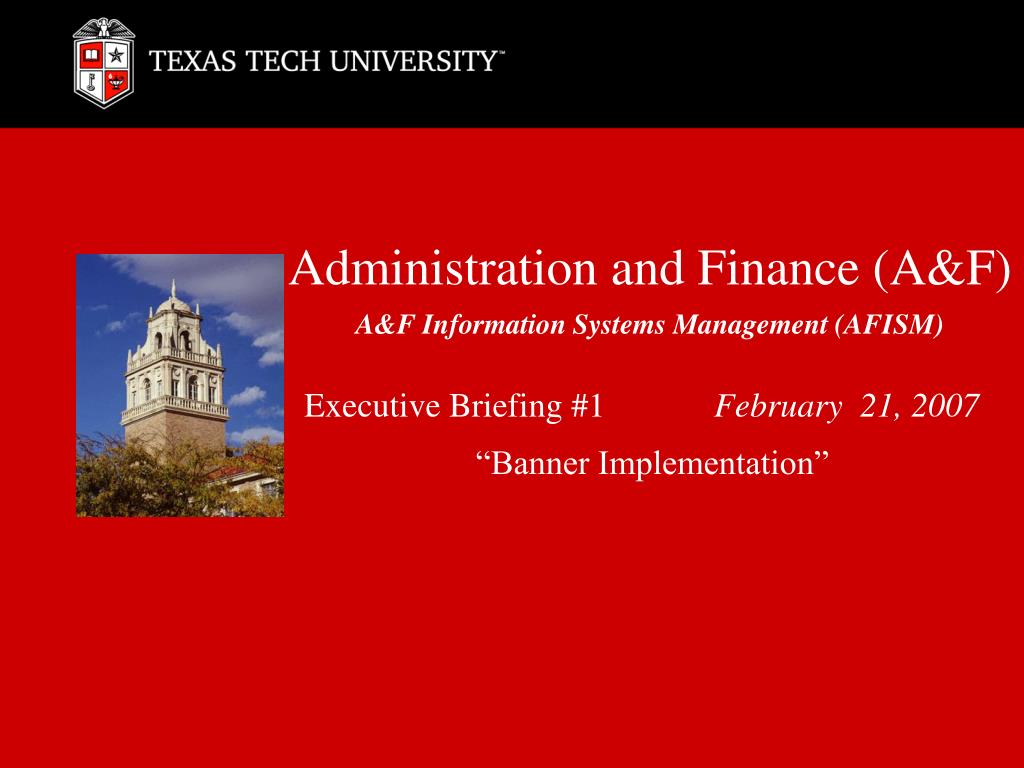 TEXAS TECH UNIVERSITY™

Administration and Finance (A&F)

A&F Information Systems Management (AFISM)

Executive Briefing #1 February 21, 2007

“Banner Implementation”